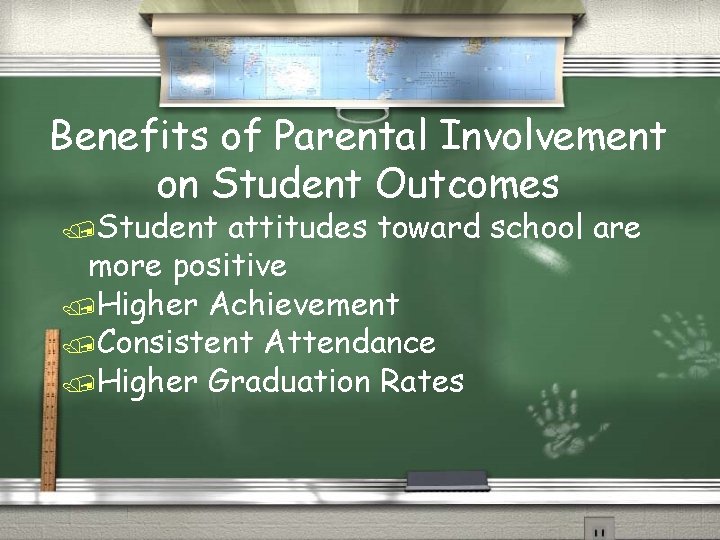 Benefits of Parental Involvement on Student Outcomes

Student attitudes toward school are more positive

Higher Achievement

Consistent Attendance

Higher Graduation Rates